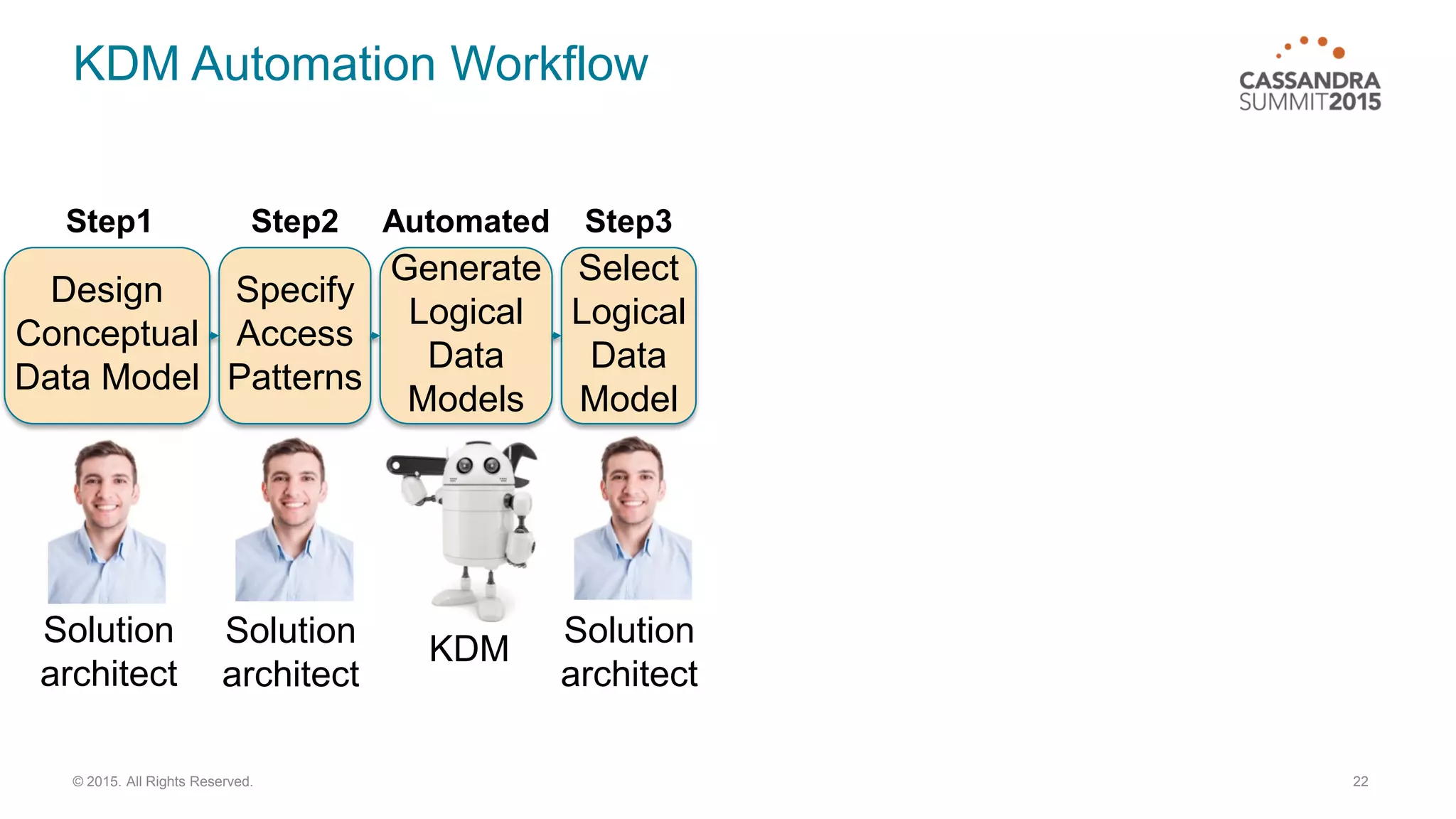 KDM Automation Workflow

CASSANDRA SUMMIT2015

Step1
Design Conceptual Data Model
Solution architect

Step2
Specify Access Patterns
Solution architect

Automated
Generate Logical Data Models
KDM

Step3
Select Logical Data Model
Solution architect

© 2015. All Rights Reserved.

22